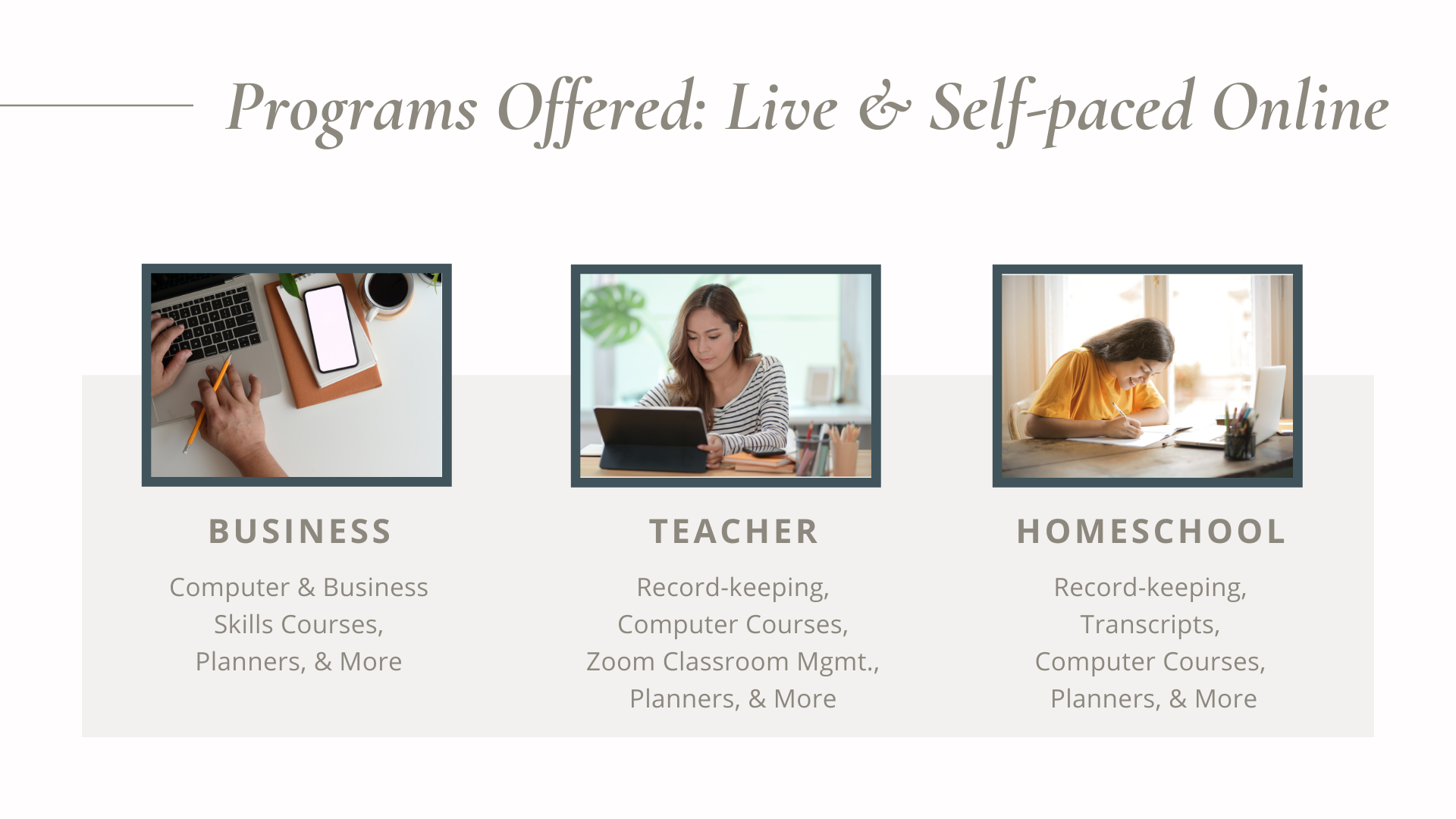 Programs Offered: Live & Self-paced Online

BUSINESS

Computer & Business Skills Courses, Planners, & More

TEACHER

Record-keeping, Computer Courses, Zoom Classroom Mgmt., Planners, & More

HOMESCHOOL

Record-keeping, Transcripts, Computer Courses, Planners, & More